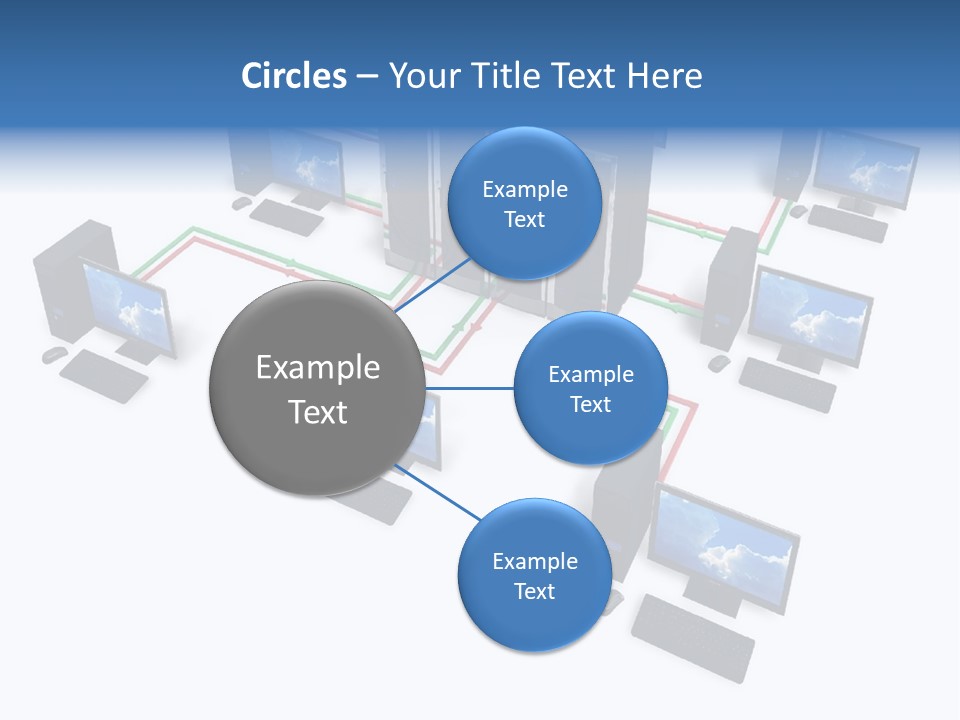 Circles – Your Title Text Here

Example Text

Example Text

Example Text

Example Text